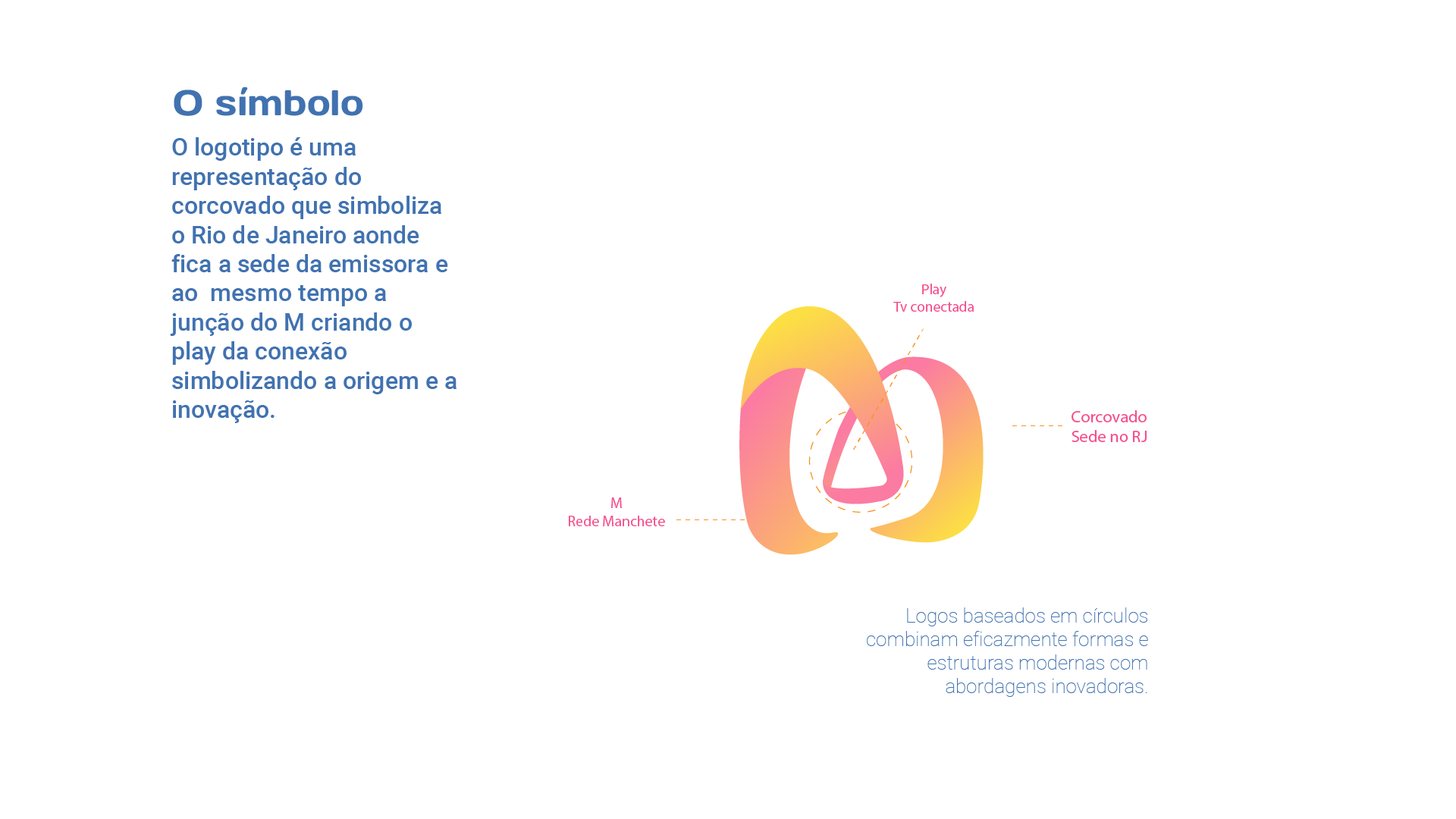 O símbolo

O logotipo é uma representação do corcovado que simboliza o Rio de Janeiro aonde fica a sede da emissora e ao mesmo tempo a junção do M criando o play da conexão simbolizando a origem e a inovação.

Play
Tv conectada

Corcovado
Sede no RJ

M
Rede Manchete

Logos baseados em círculos combinam eficazmente formas e estruturas modernas com abordagens inovadoras.